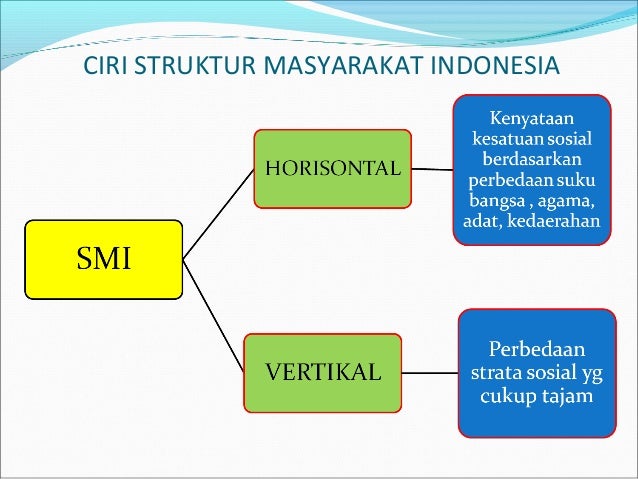 CIRI STRUKTUR MASYARAKAT INDONESIA

SMI

HORISONTAL

Kenyataan kesatuan sosial berdasarkan perbedaan suku bangsa , agama, adat, kedaerahan

VERTIKAL

Perbedaan strata sosial yg cukup tajam